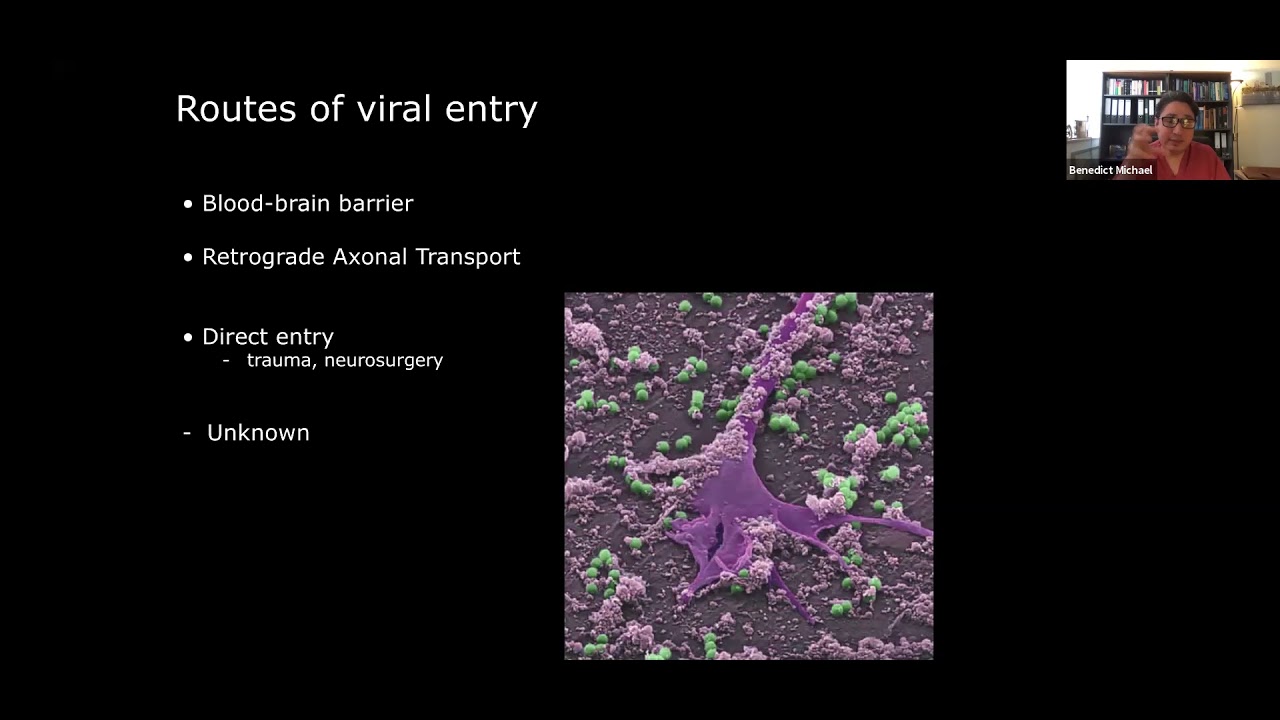 Routes of viral entry

• Blood-brain barrier

• Retrograde Axonal Transport

• Direct entry
- trauma, neurosurgery

- Unknown

Benedict Michael